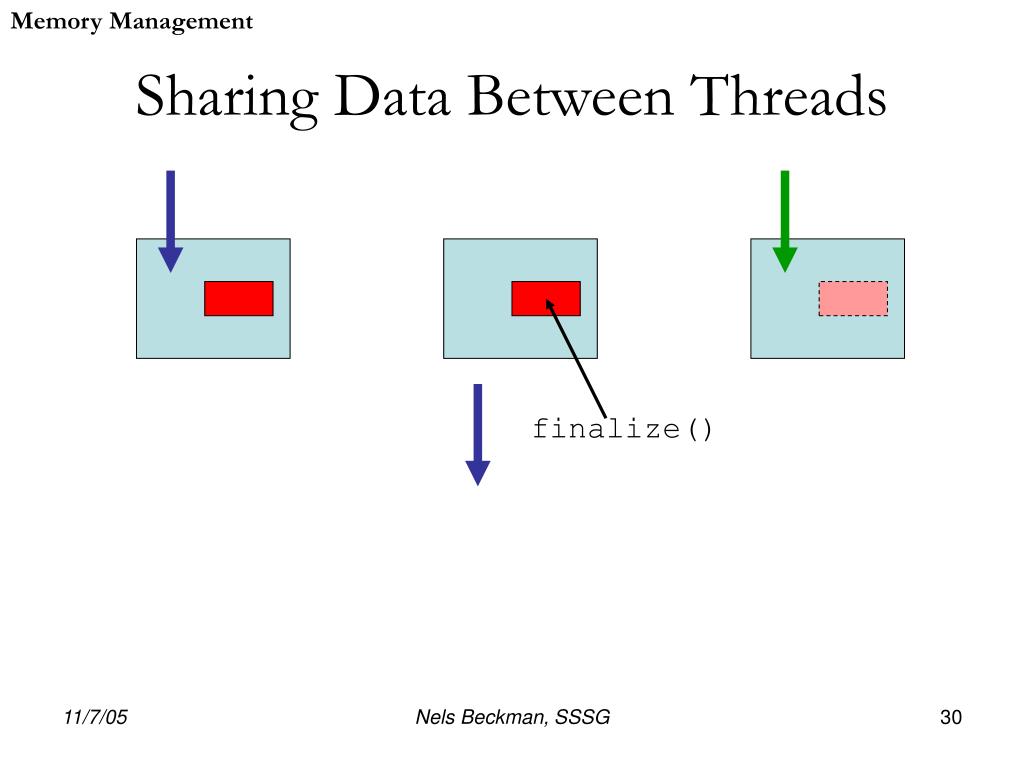 Memory Management

Sharing Data Between Threads

finalize()

11/7/05

Nels Beckman, SSSG

30